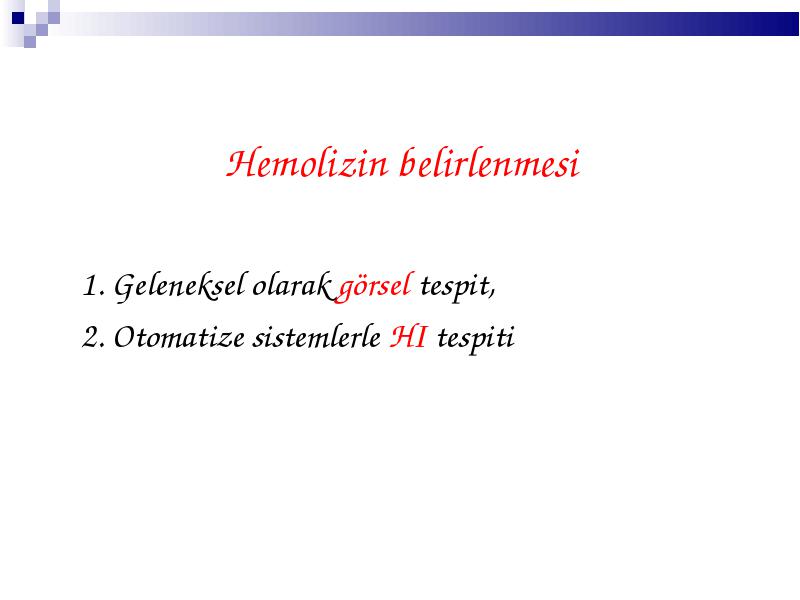 Hemolizin belirlenmesi

1. Geleneksel olarak görsel tespit,
2. Otomatize sistemlerle HI tespiti